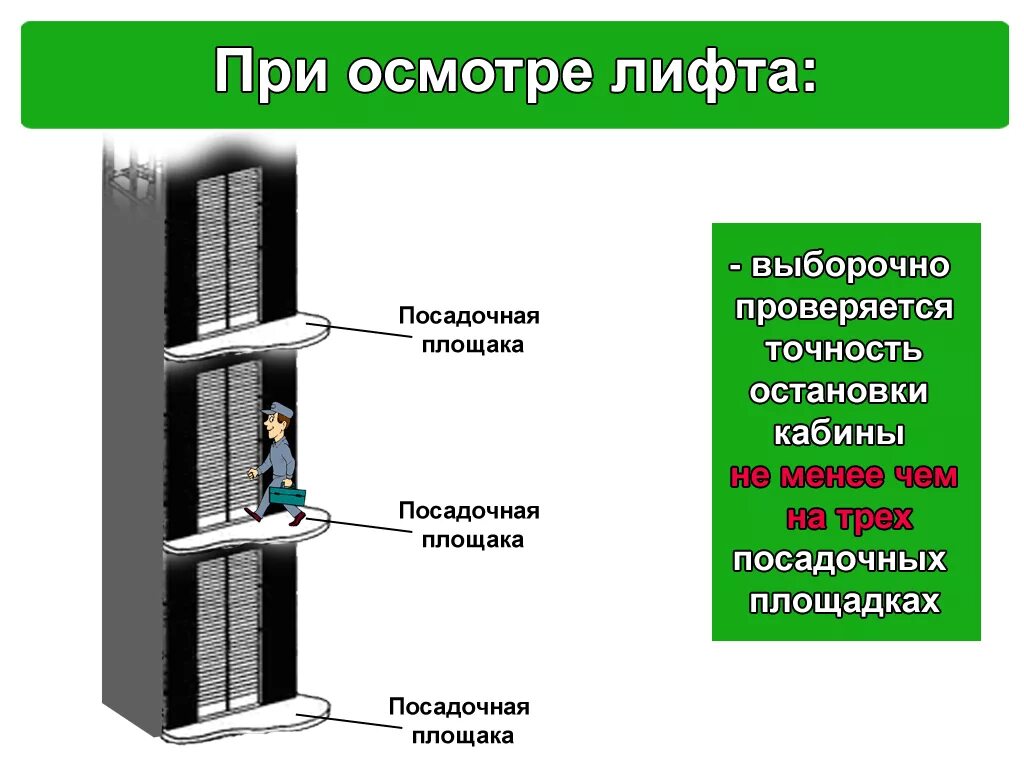 При осмотре лифта:

Посадочная площака

Посадочная площака

Посадочная площака

- выборочно проверяется точность остановки кабины не менее чем на трех посадочных площадках